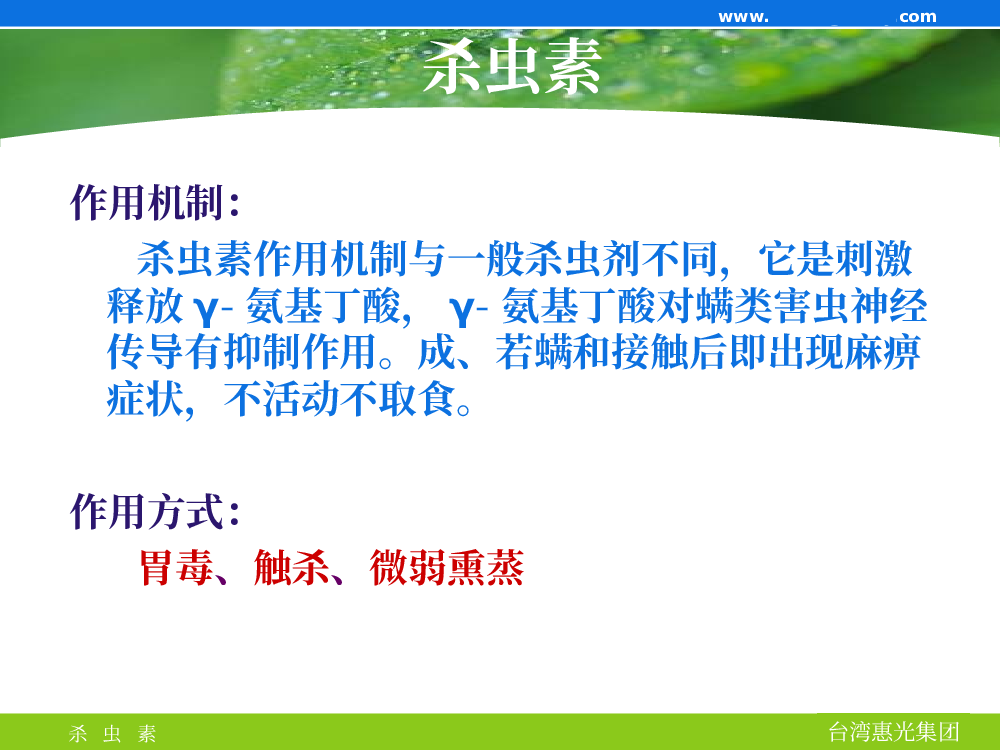 www.　　　　com

杀虫素

作用机制：

杀虫素作用机制与一般杀虫剂不同，它是刺激释放 γ- 氨基丁酸， γ- 氨基丁酸对螨类害虫神经传导有抑制作用。成、若螨和接触后即出现麻痹症状，不活动不取食。

作用方式：

胃毒、触杀、微弱熏蒸

杀 虫 素

台湾惠光集团